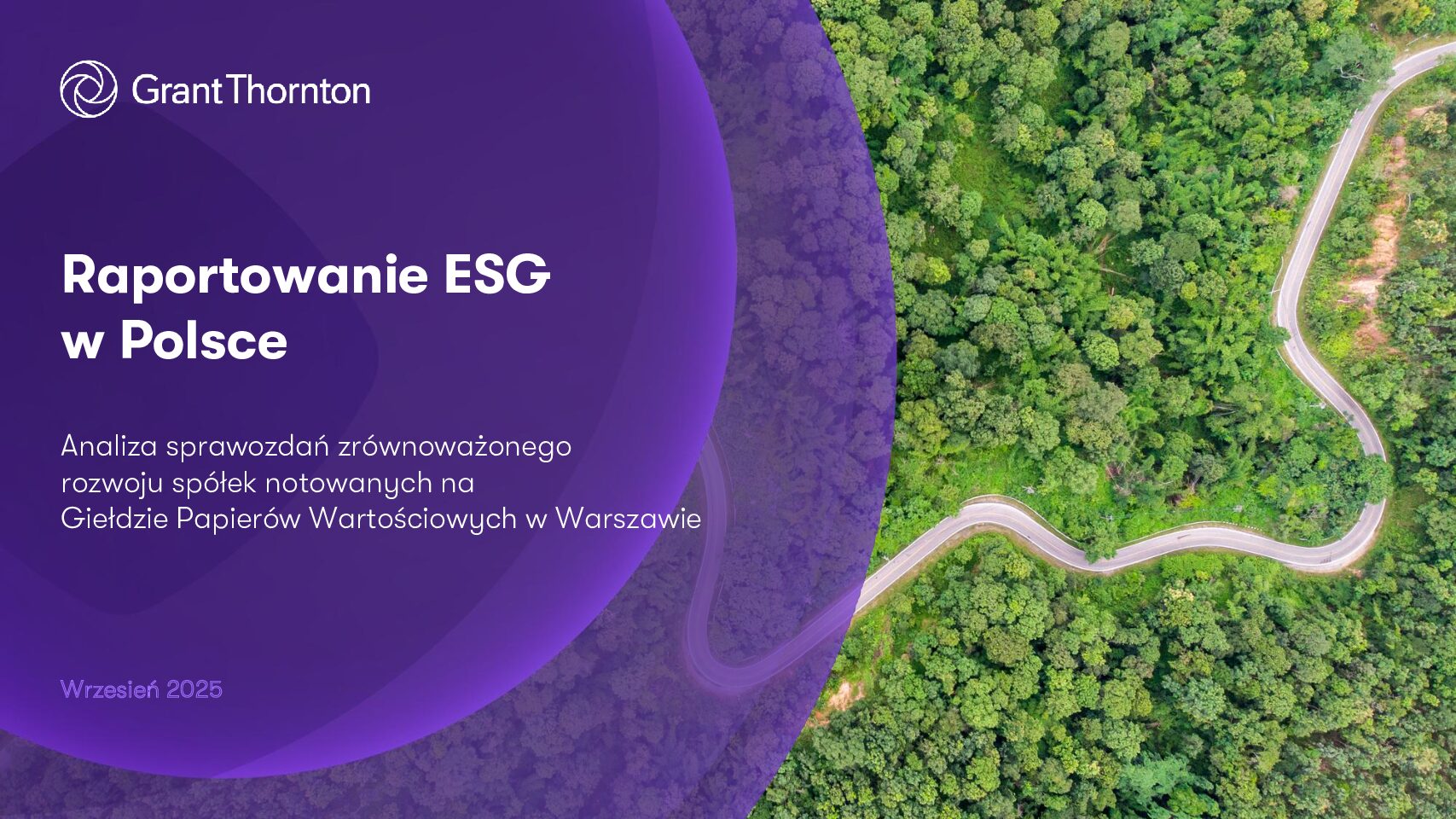 Grant Thornton

Raportowanie ESG w Polsce

Analiza sprawozdań zrównoważonego rozwoju spółek notowanych na Giełdzie Papierów Wartościowych w Warszawie

Wrzesień 2025